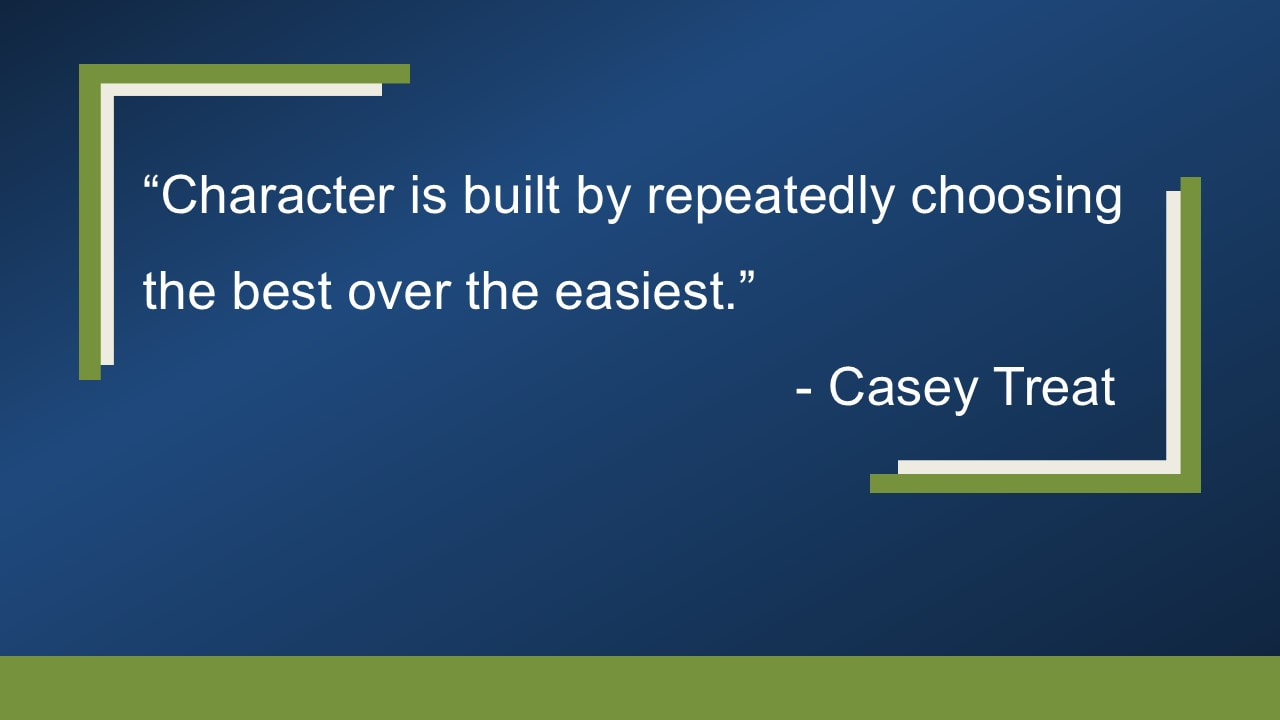 “Character is built by repeatedly choosing the best over the easiest.”

- Casey Treat